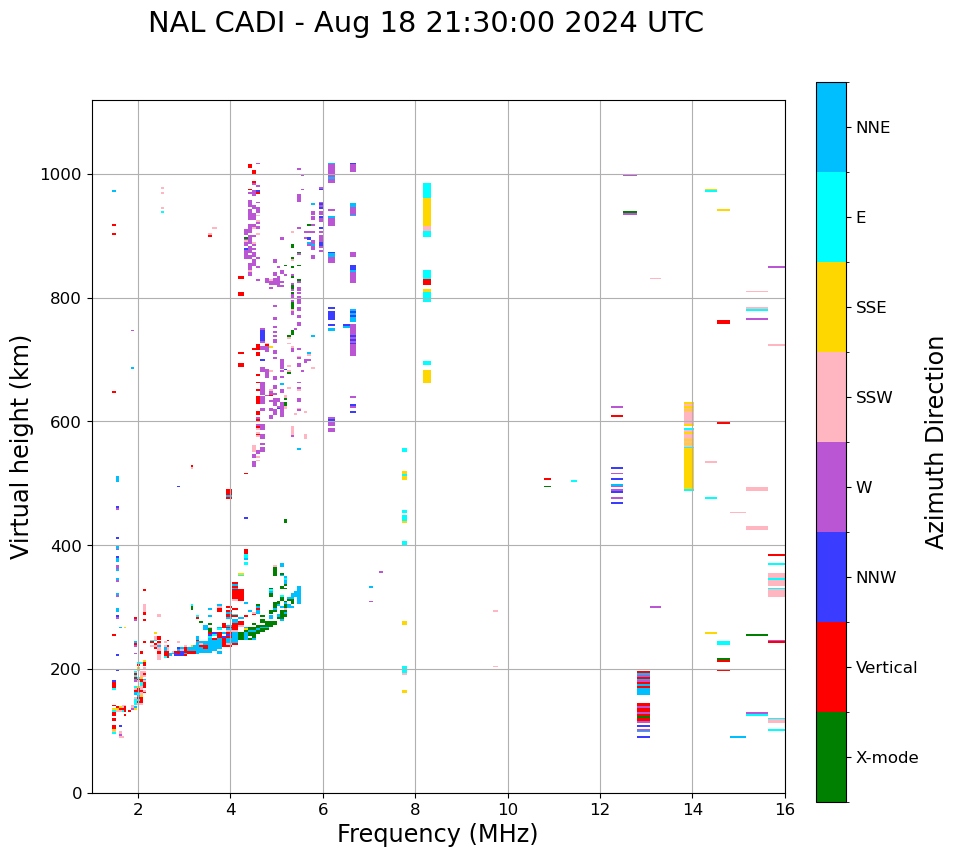 NAL CADI - Aug 18 21:30:00 2024 UTC

Virtual height (km)

1000
800
600
400
200
0

2
4
6
8
10
12
14
16

Frequency (MHz)

NNE
E
SSE
SSW
W
NNW
Vertical
X-mode

Azimuth Direction